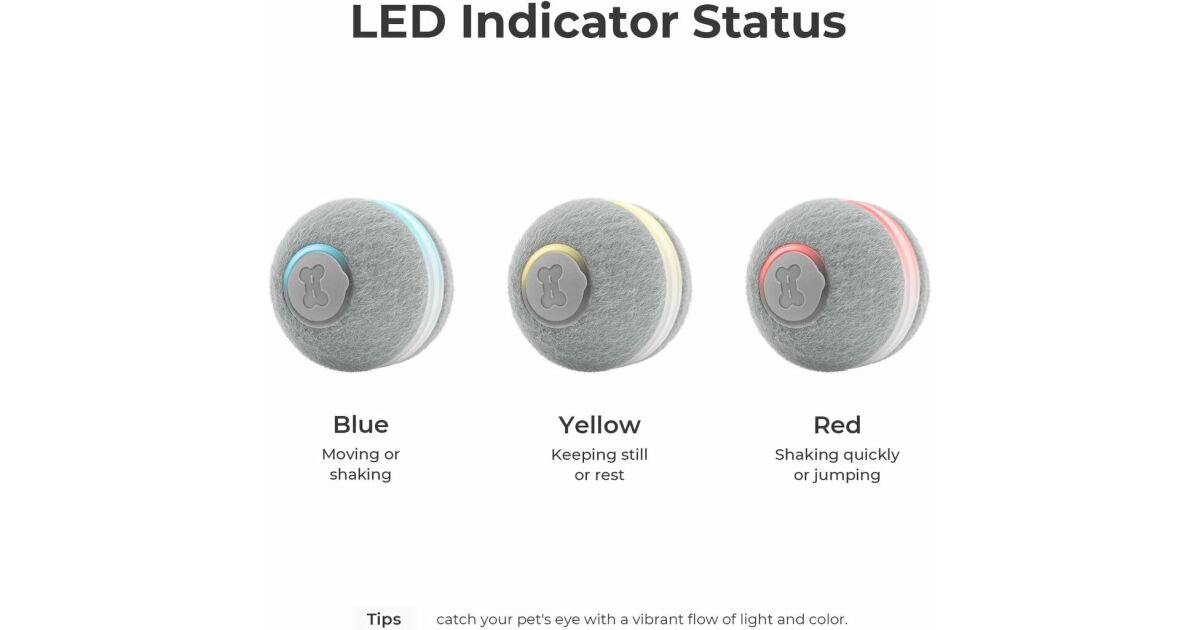 LED Indicator Status

Blue
Moving or shaking

Yellow
Keeping still or rest

Red
Shaking quickly or jumping

Tips catch your pet's eye with a vibrant flow of light and color.